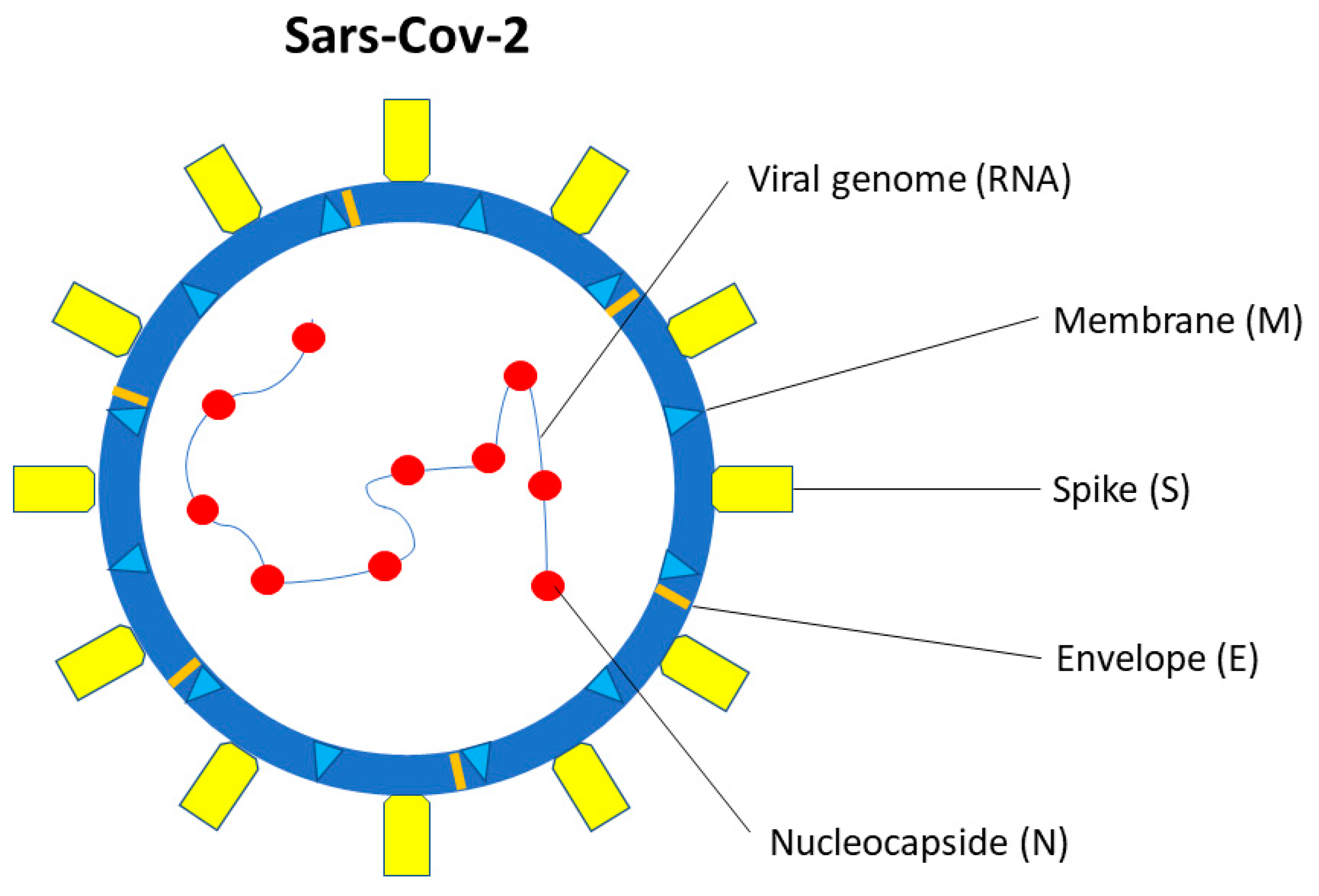 Sars-Cov-2

Viral genome (RNA)

Membrane (M)

Spike (S)

Envelope (E)

Nucleocapside (N)